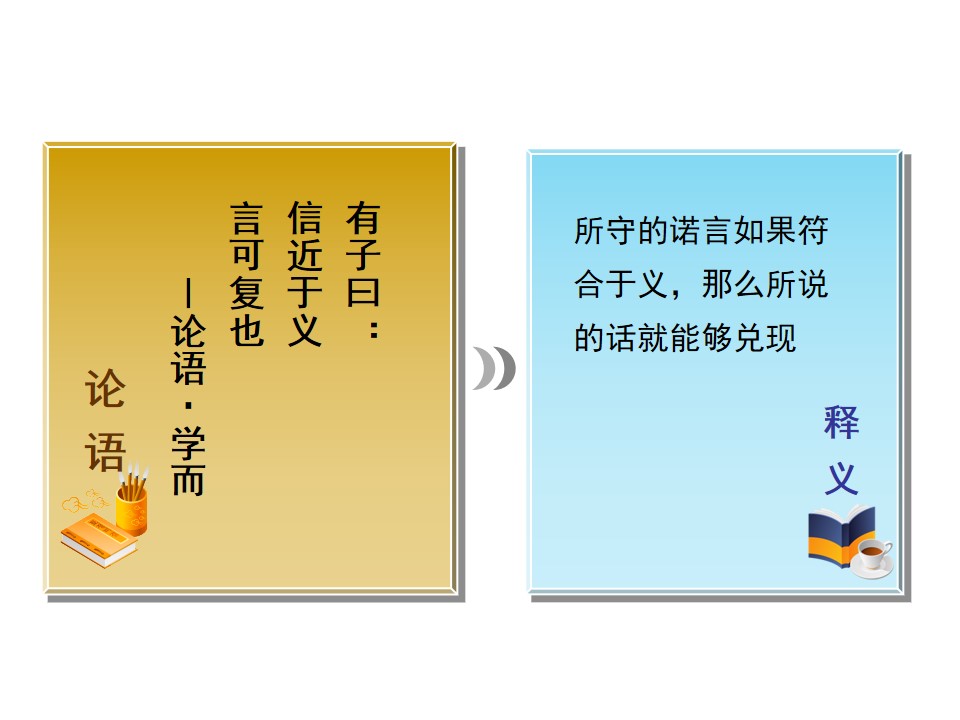 有子曰：
信近于义
言可复也
—论语·学而

论语

所守的诺言如果符合于义，那么所说的话就能够兑现

释义